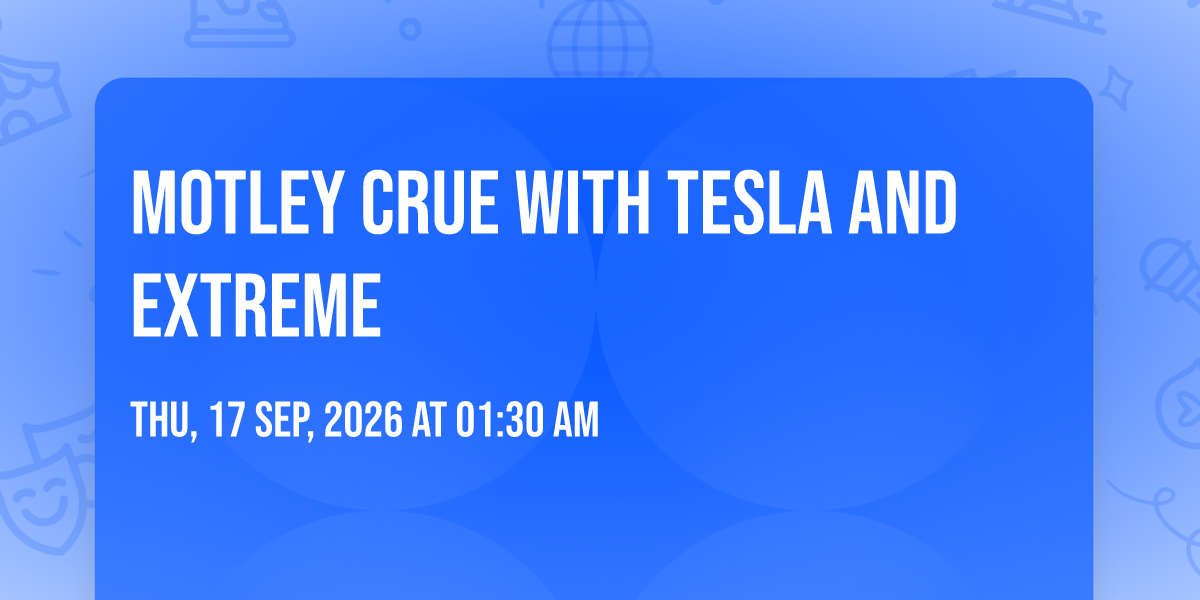 MOTLEY CRUE WITH TESLA AND EXTREME

THU, 17 SEP, 2026 AT 01:30 AM